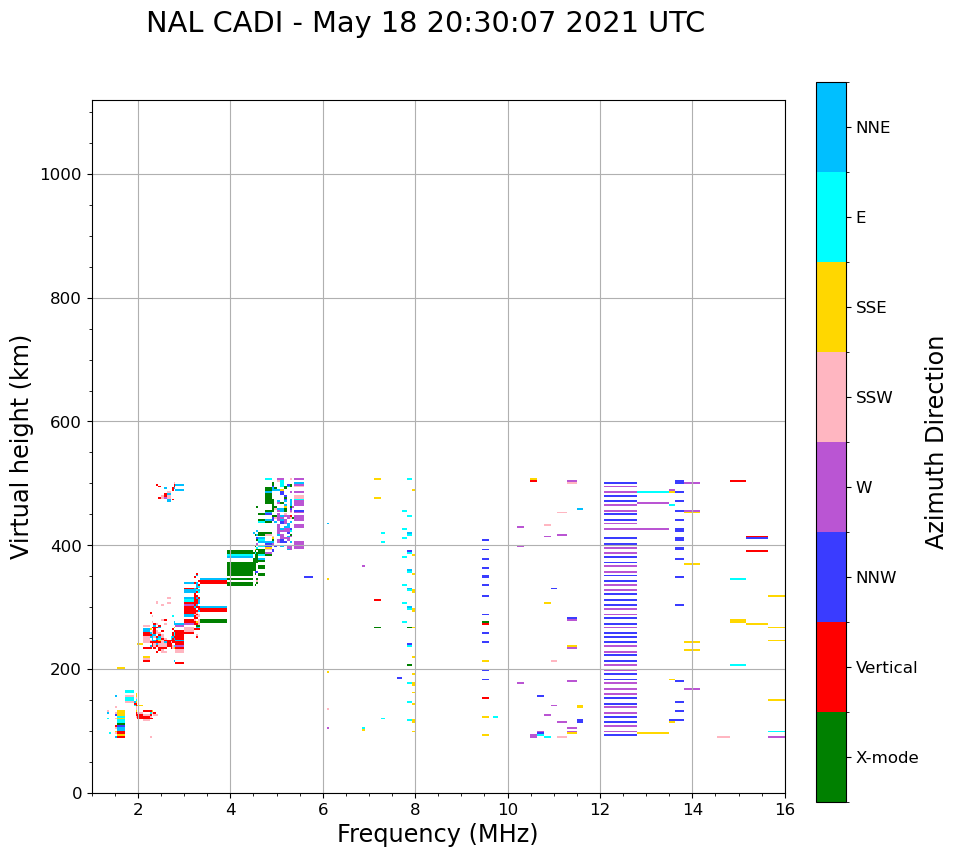 NAL CADI - May 18 20:30:07 2021 UTC

Virtual height (km)

1000
800
600
400
200
0

2
4
6
8
10
12
14
16

Frequency (MHz)

NNE
E
SSE
SSW
W
NNW
Vertical
X-mode

Azimuth Direction